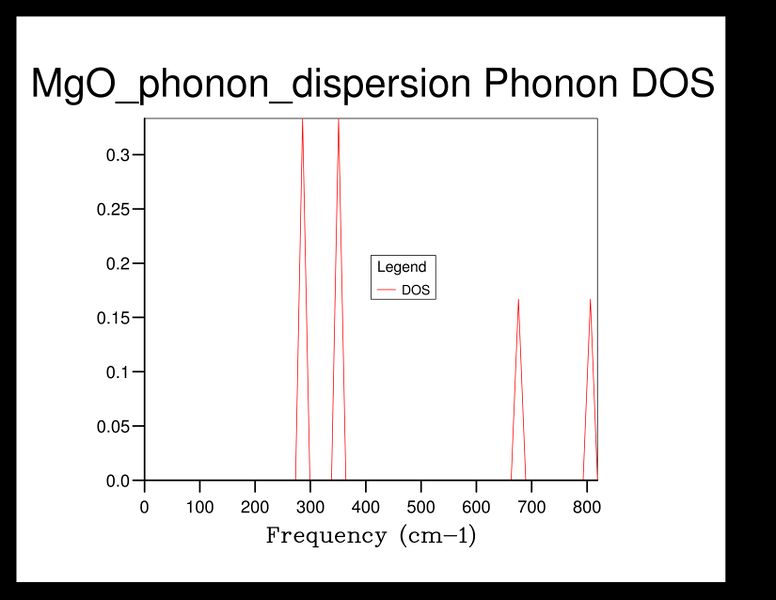 MgO_phonon_dispersion Phonon DOS

0.3
0.25
0.2
0.15
0.1
0.05
0.0

Legend
DOS

0 100 200 300 400 500 600 700 800

Frequency (cm−1)